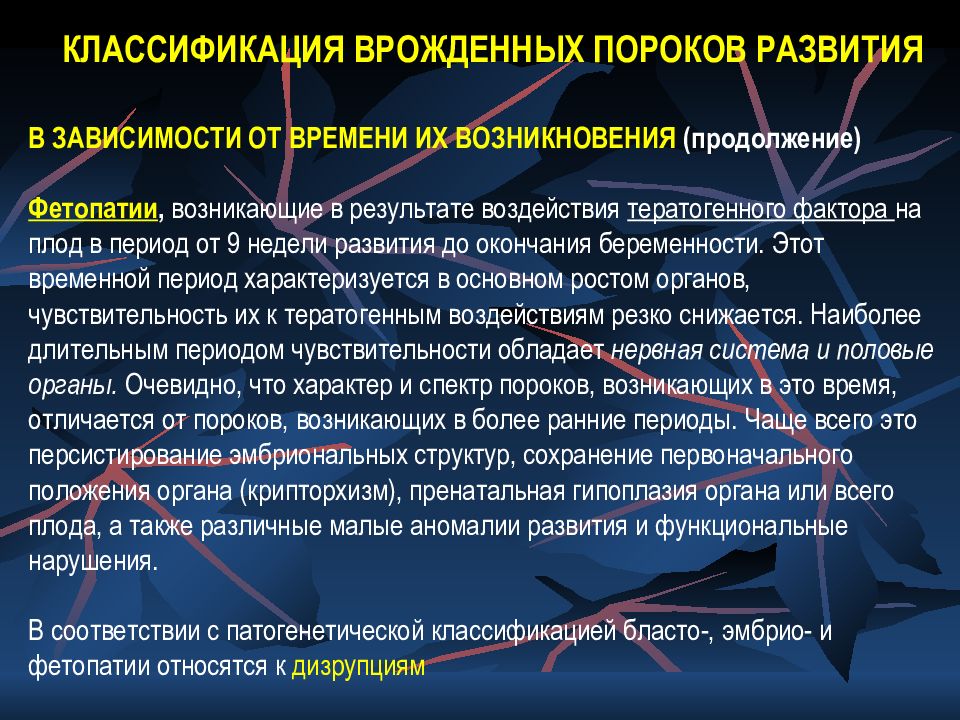 КЛАССИФИКАЦИЯ ВРОЖДЕННЫХ ПОРОКОВ РАЗВИТИЯ

В ЗАВИСИМОСТИ ОТ ВРЕМЕНИ ИХ ВОЗНИКНОВЕНИЯ (продолжение)

Фетопатии, возникающие в результате воздействия тератогенного фактора на плод в период от 9 недели развития до окончания беременности. Этот временной период характеризуется в основном ростом органов, чувствительность их к тератогенным воздействиям резко снижается. Наиболее длительным периодом чувствительности обладает нервная система и половые органы. Очевидно, что характер и спектр пороков, возникающих в это время, отличается от пороков, возникающих в более ранние периоды. Чаще всего это персистирование эмбриональных структур, сохранение первоначального положения органа (крипторхизм), пренатальная гипоплазия органа или всего плода, а также различные малые аномалии развития и функциональные нарушения.

В соответствии с патогенетической классификацией бласто-, эмбрио- и фетопатии относятся к дизрупциям